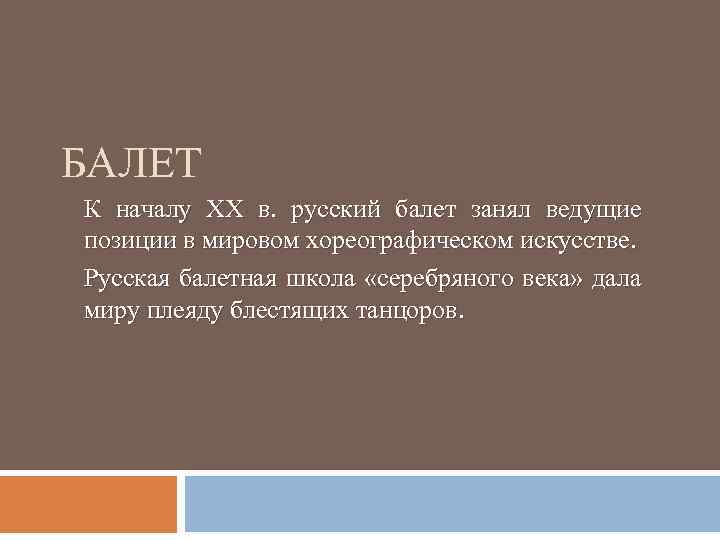 БАЛЕТ

К началу XX в. русский балет занял ведущие позиции в мировом хореографическом искусстве.

Русская балетная школа «серебряного века» дала миру плеяду блестящих танцоров.